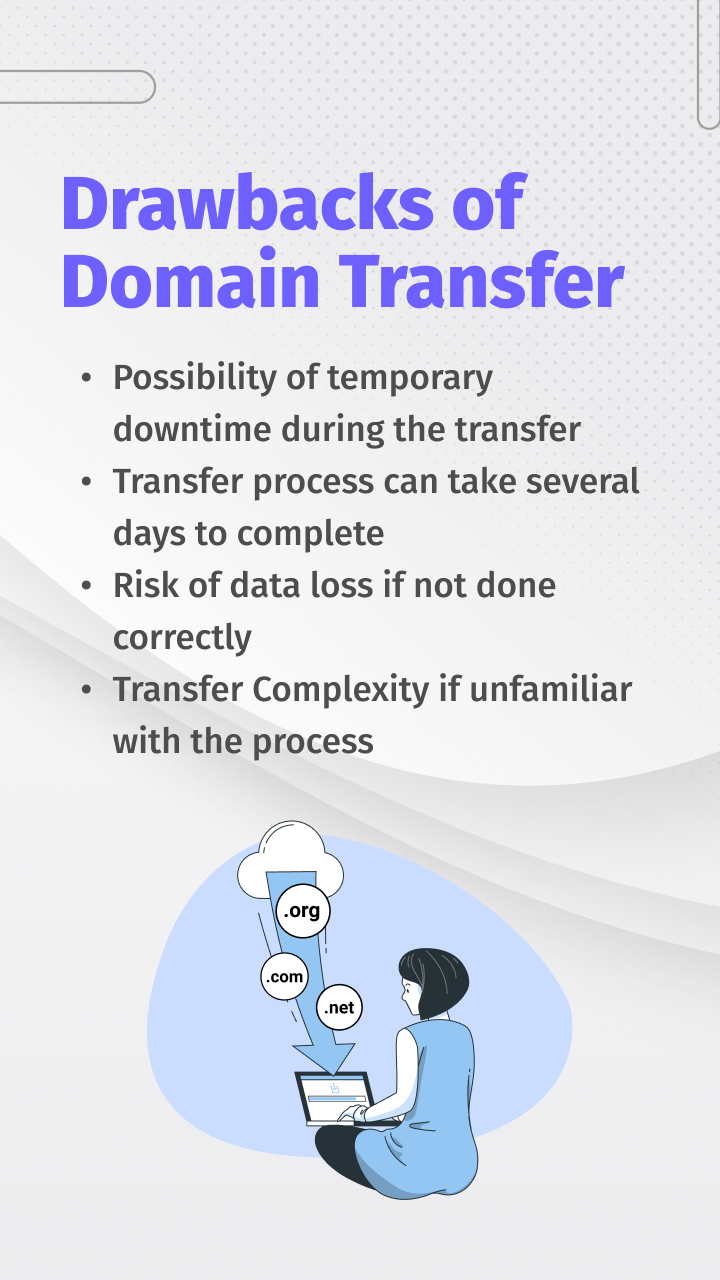 Drawbacks of Domain Transfer

• Possibility of temporary downtime during the transfer
• Transfer process can take several days to complete
• Risk of data loss if not done correctly
• Transfer Complexity if unfamiliar with the process

.org
.com
.net